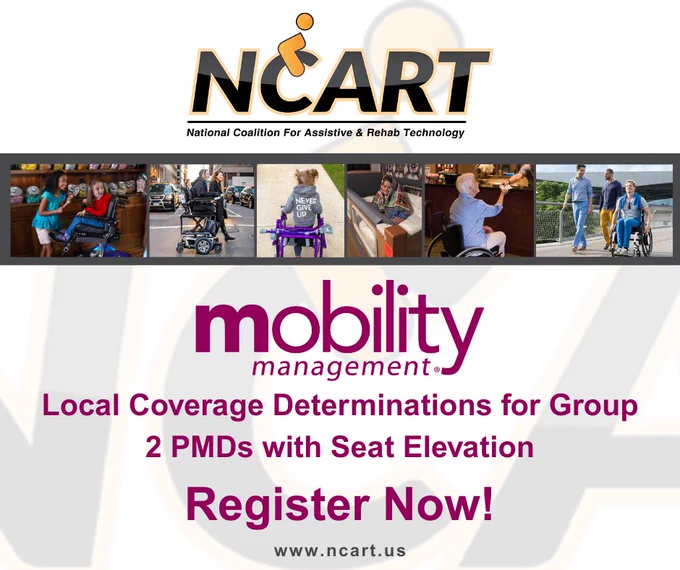 NCART

National Coalition For Assistive & Rehab Technology

NEVER GIVE UP

mobility management®

Local Coverage Determinations for Group 2 PMDs with Seat Elevation

Register Now!

www.ncart.us